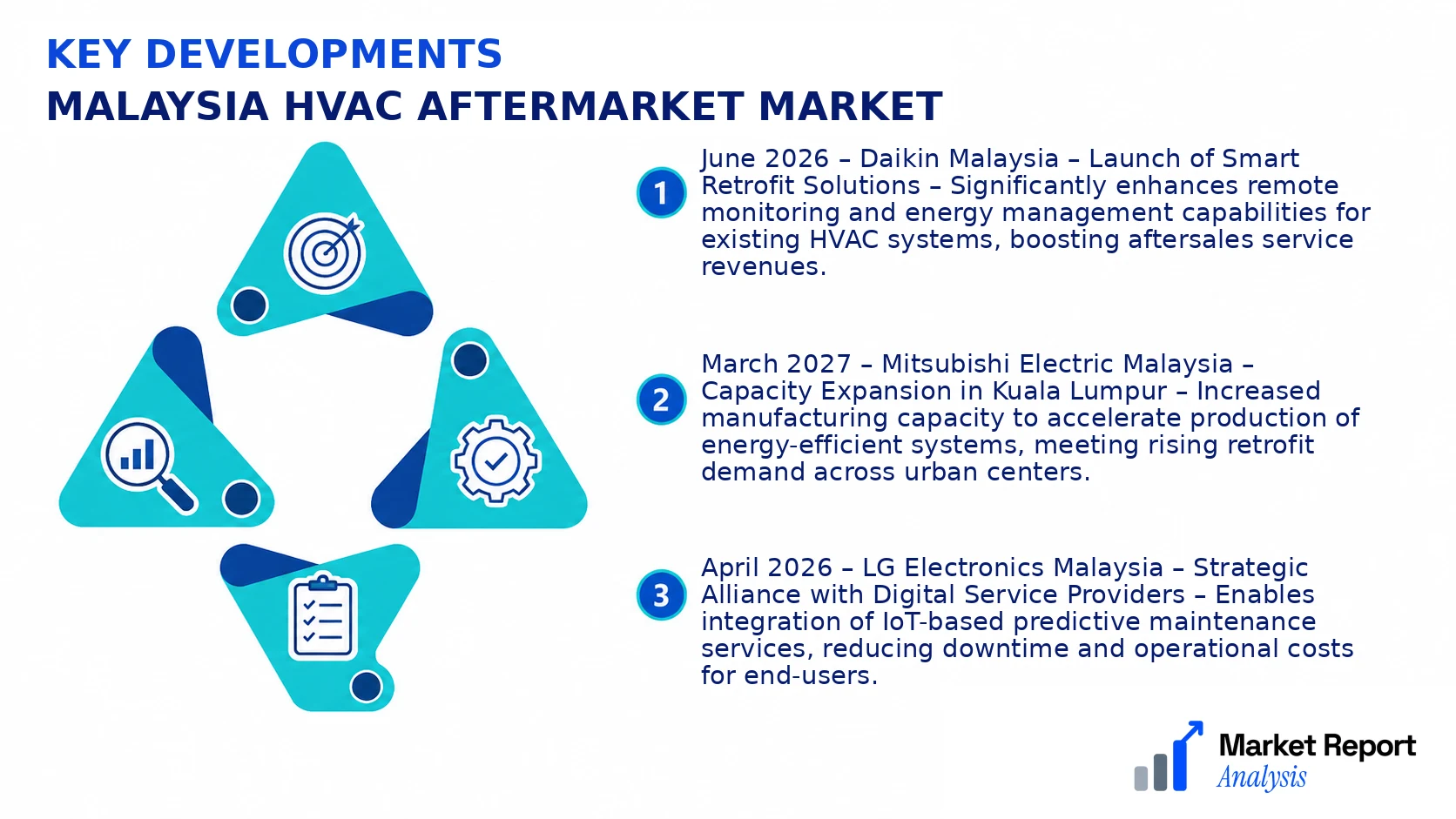 KEY DEVELOPMENTS
MALAYSIA HVAC AFTERMARKET MARKET

1 June 2026 – Daikin Malaysia – Launch of Smart Retrofit Solutions – Significantly enhances remote monitoring and energy management capabilities for existing HVAC systems, boosting aftersales service revenues.

2 March 2027 – Mitsubishi Electric Malaysia – Capacity Expansion in Kuala Lumpur – Increased manufacturing capacity to accelerate production of energy-efficient systems, meeting rising retrofit demand across urban centers.

3 April 2026 – LG Electronics Malaysia – Strategic Alliance with Digital Service Providers – Enables integration of IoT-based predictive maintenance services, reducing downtime and operational costs for end-users.

Market Report Analysis